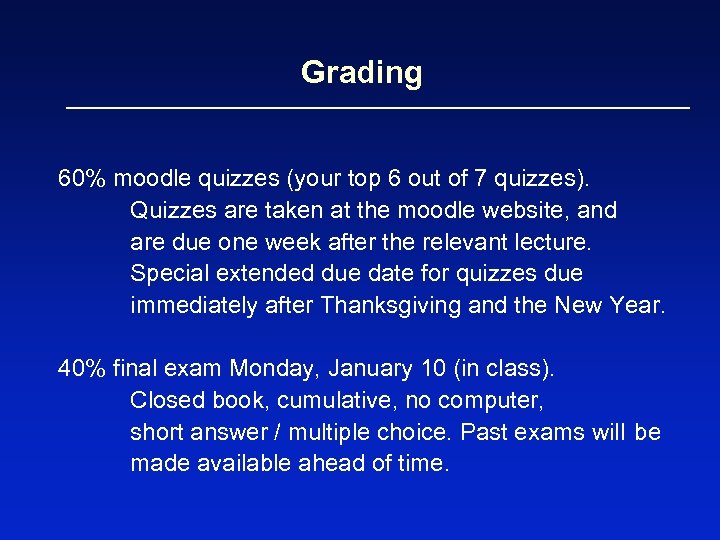 Grading

60% moodle quizzes (your top 6 out of 7 quizzes).
Quizzes are taken at the moodle website, and are due one week after the relevant lecture. Special extended due date for quizzes due immediately after Thanksgiving and the New Year.

40% final exam Monday, January 10 (in class).
Closed book, cumulative, no computer, short answer / multiple choice. Past exams will be made available ahead of time.